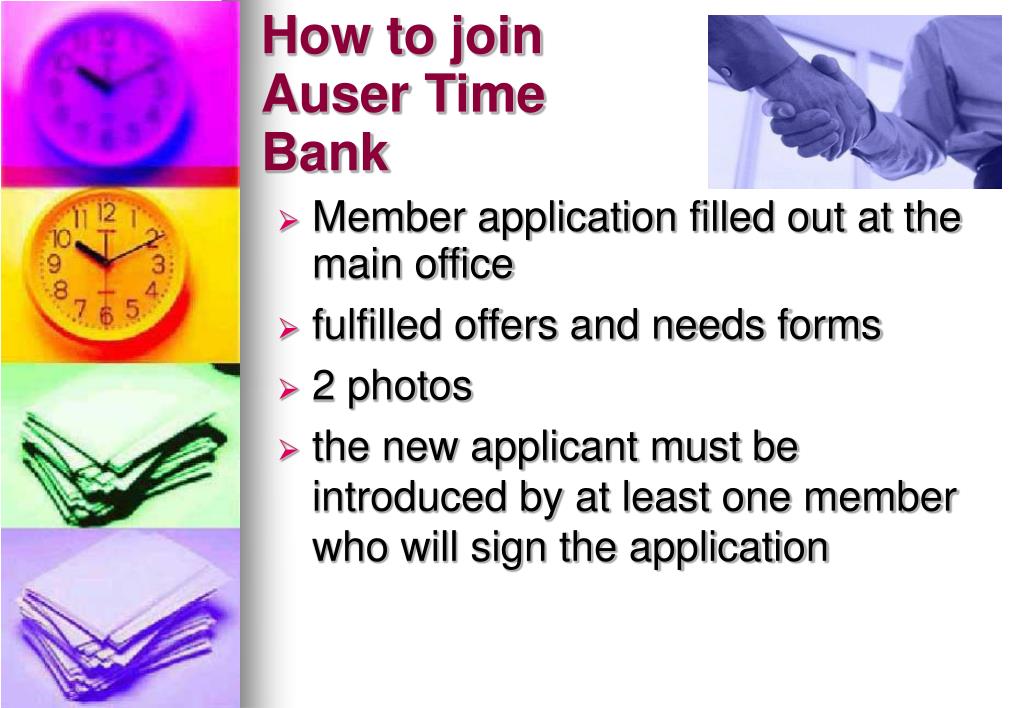 How to join Auser Time Bank

➢ Member application filled out at the main office

➢ fulfilled offers and needs forms

➢ 2 photos

➢ the new applicant must be introduced by at least one member who will sign the application